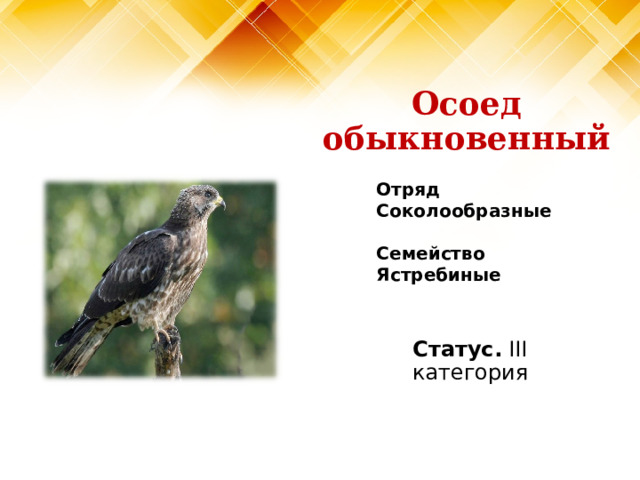 Осоед обыкновенный

Отряд Соколообразные

Семейство Ястребиные

Статус. III категория